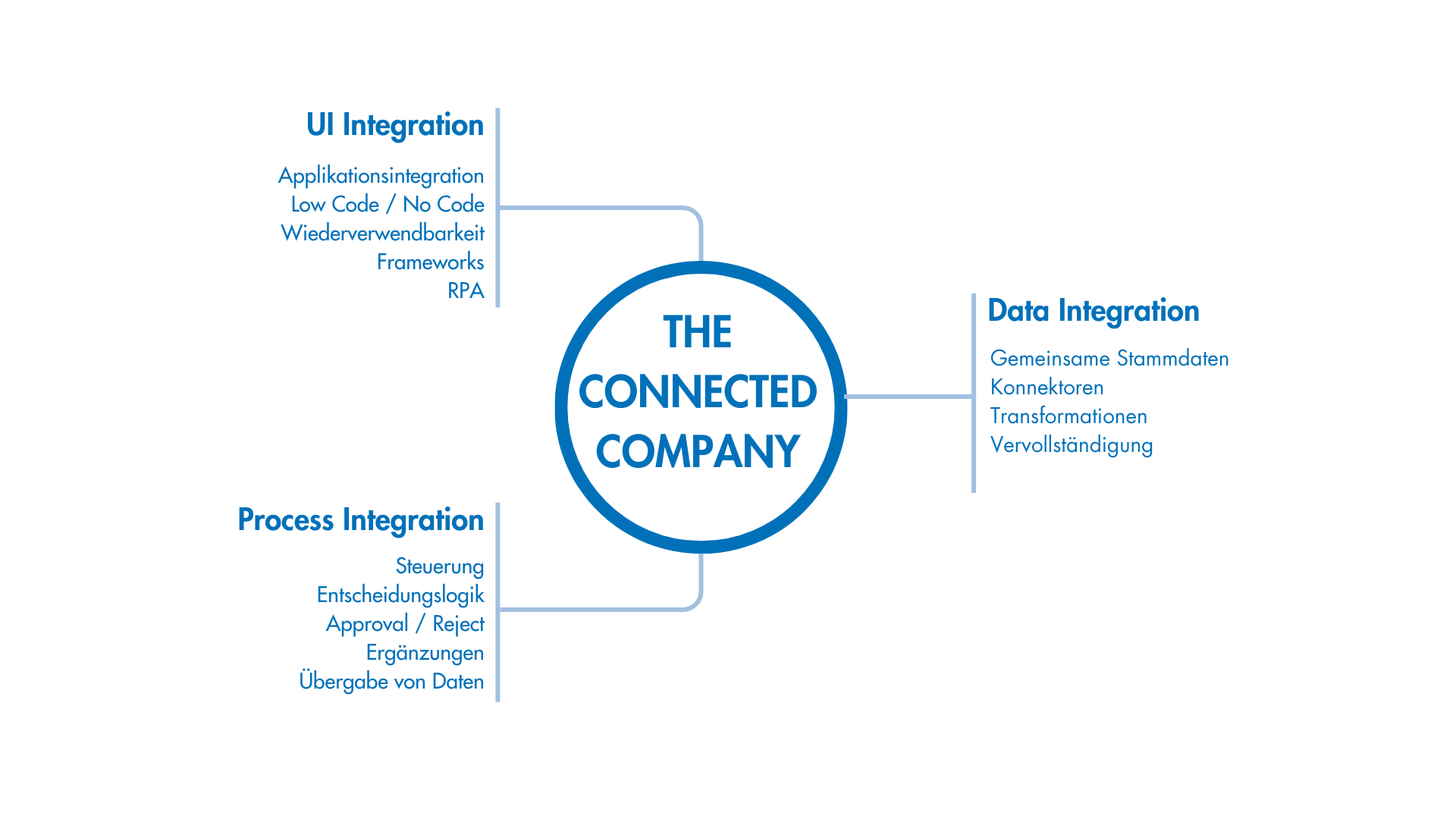 UI Integration

Applikationsintegration
Low Code / No Code
Wiederverwendbarkeit
Frameworks
RPA

THE CONNECTED COMPANY

Data Integration

Gemeinsame Stammdaten
Konnektoren
Transformationen
Vervollständigung

Process Integration

Steuerung
Entscheidungslogik
Approval / Reject
Ergänzungen
Übergabe von Daten